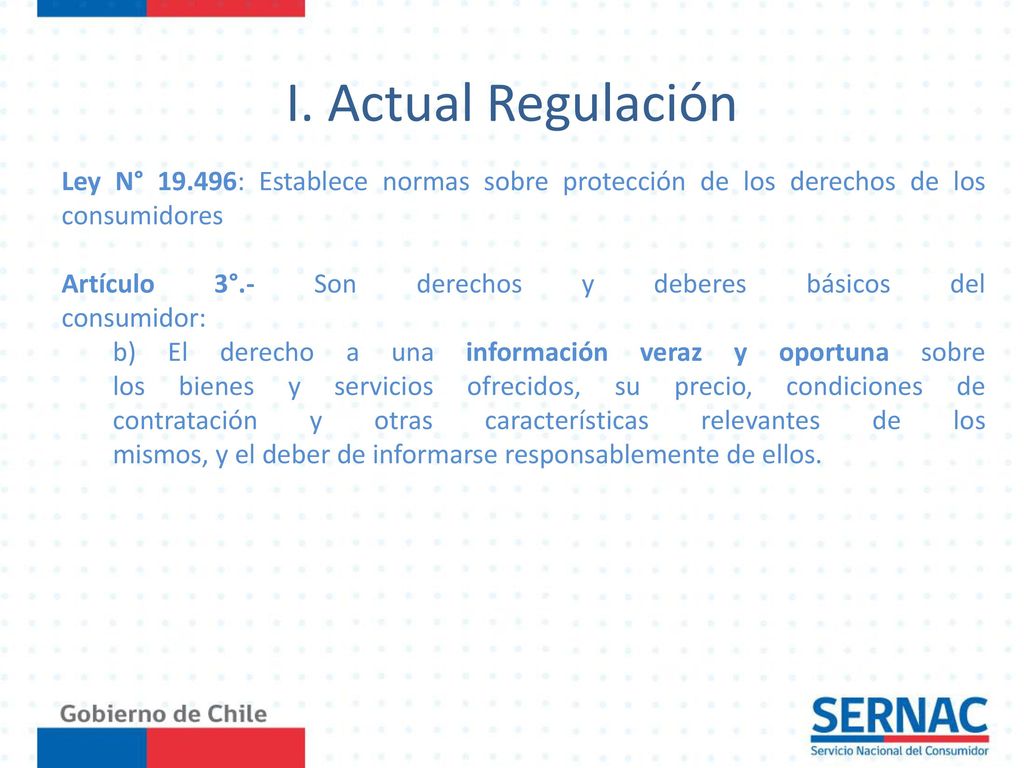 I. Actual Regulación

Ley N° 19.496: Establece normas sobre protección de los derechos de los consumidores

Artículo 3°.- Son derechos y deberes básicos del consumidor:

b) El derecho a una información veraz y oportuna sobre los bienes y servicios ofrecidos, su precio, condiciones de contratación y otras características relevantes de los mismos, y el deber de informarse responsablemente de ellos.

Gobierno de Chile

SERNAC
Servicio Nacional del Consumidor